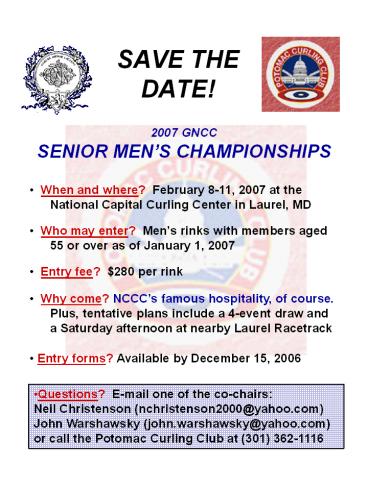 SAVE THE DATE!

POTOMAC CURLING CLUB

2007 GNCC

SENIOR MEN'S CHAMPIONSHIPS

• When and where? February 8-11, 2007 at the National Capital Curling Center in Laurel, MD

• Who may enter? Men's rinks with members aged 55 or over as of January 1, 2007

• Entry fee? $280 per rink

• Why come? NCCC's famous hospitality, of course. Plus, tentative plans include a 4-event draw and a Saturday afternoon at nearby Laurel Racetrack

• Entry forms? Available by December 15, 2006

•Questions? E-mail one of the co-chairs:
Neil Christenson (nchristenson2000@yahoo.com)
John Warshawsky (john.warshawsky@yahoo.com)
or call the Potomac Curling Club at (301) 362-1116